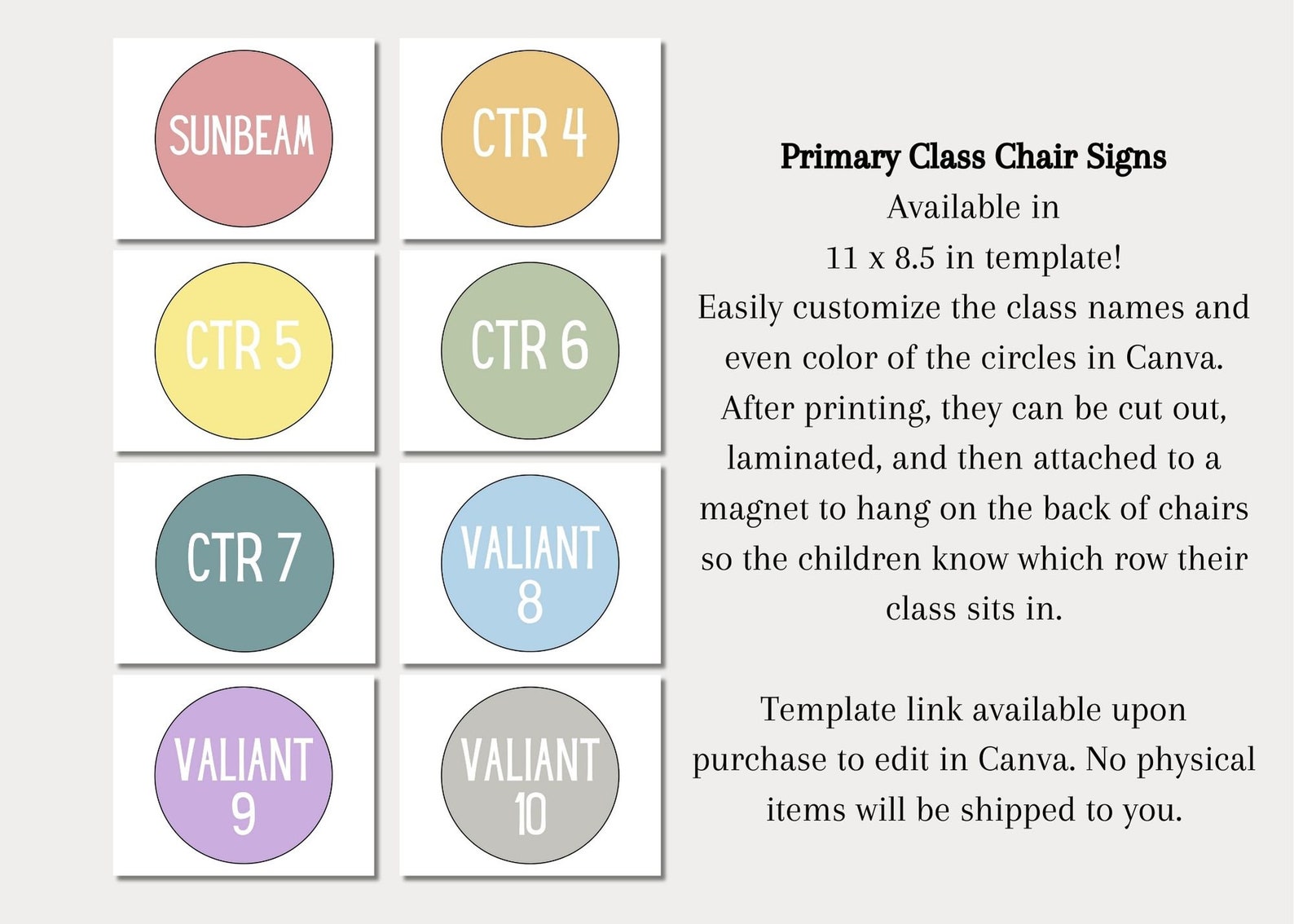 SUNBEAM

CTR 4

CTR 5

CTR 6

CTR 7

VALIANT 8

VALIANT 9

VALIANT 10

Primary Class Chair Signs
Available in
11 x 8.5 in template!
Easily customize the class names and even color of the circles in Canva. After printing, they can be cut out, laminated, and then attached to a magnet to hang on the back of chairs so the children know which row their class sits in.

Template link available upon purchase to edit in Canva. No physical items will be shipped to you.